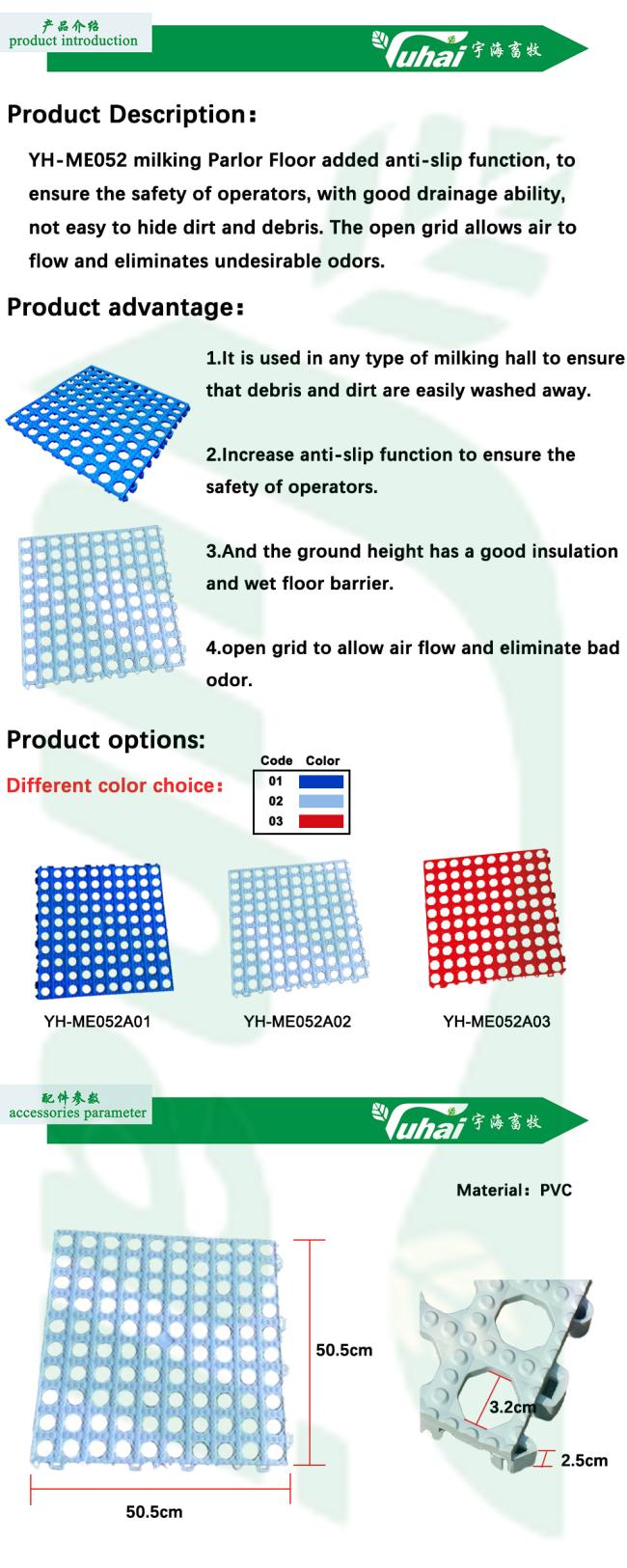 产品介绍
product introduction

Yuhai 宇海畜牧

Product Description：

YH-ME052 milking Parlor Floor added anti-slip function, to ensure the safety of operators, with good drainage ability, not easy to hide dirt and debris. The open grid allows air to flow and eliminates undesirable odors.

Product advantage：

1.It is used in any type of milking hall to ensure that debris and dirt are easily washed away.

2.Increase anti-slip function to ensure the safety of operators.

3.And the ground height has a good insulation and wet floor barrier.

4.open grid to allow air flow and eliminate bad odor.

Product options:

Different color choice：

| Code | Color |
|---|---|
| 01 | |
| 02 | |
| 03 | |

YH-ME052A01

YH-ME052A02

YH-ME052A03

配件参数
accessories parameter

Yuhai 宇海畜牧

Material：PVC

50.5cm

50.5cm

3.2cm

2.5cm